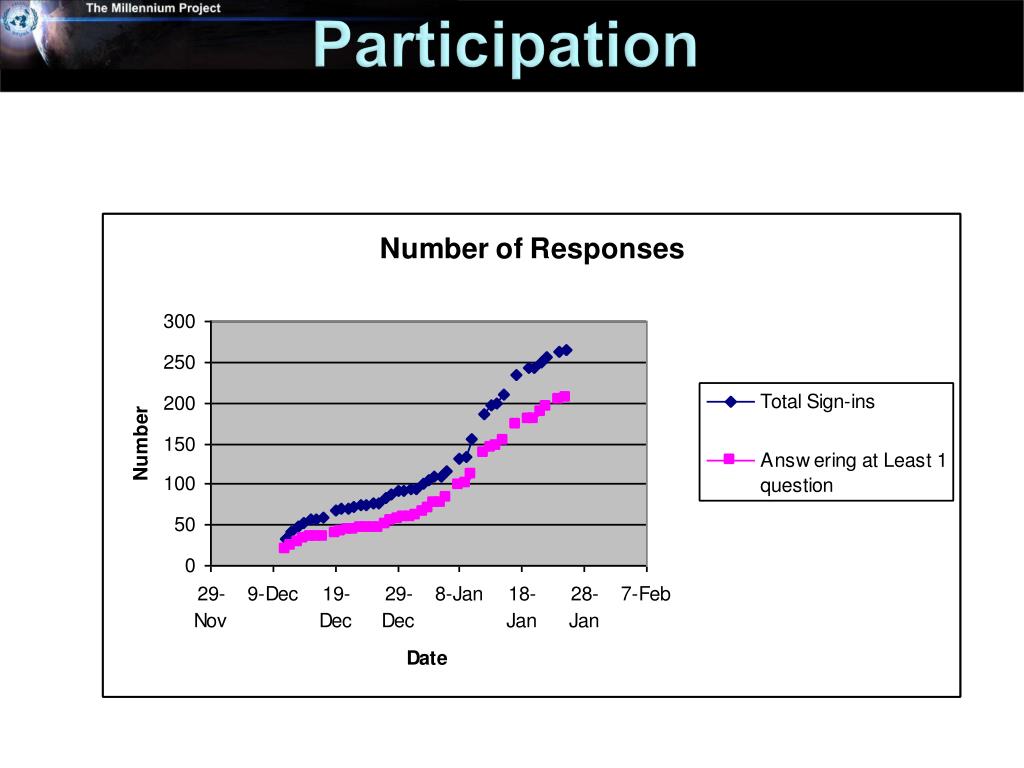 The Millennium Project

Participation

Number of Responses

Number

300
250
200
150
100
50
0

29-Nov
9-Dec
19-Dec
29-Dec
8-Jan
18-Jan
28-Jan
7-Feb

Date

Total Sign-ins

Answ ering at Least 1 question